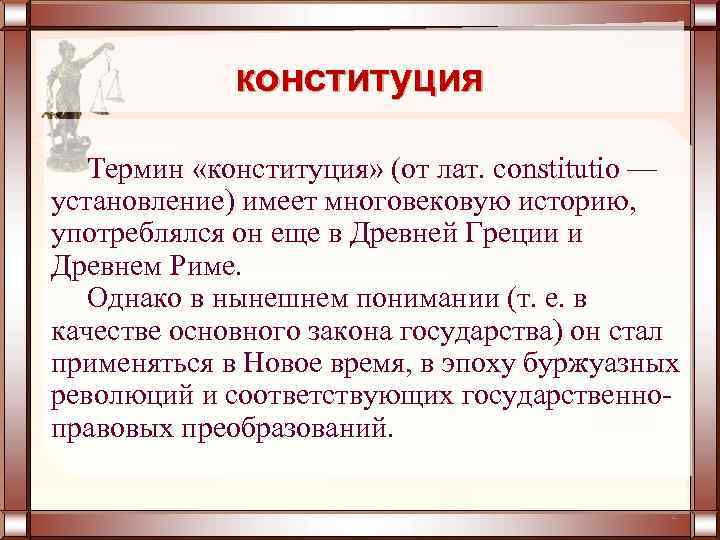 КОНСТИТУЦИЯ

Термин «конституция» (от лат. constitutio — установление) имеет многовековую историю, употреблялся он еще в Древней Греции и Древнем Риме.

Однако в нынешнем понимании (т. е. в качестве основного закона государства) он стал применяться в Новое время, в эпоху буржуазных революций и соответствующих государственно-правовых преобразований.